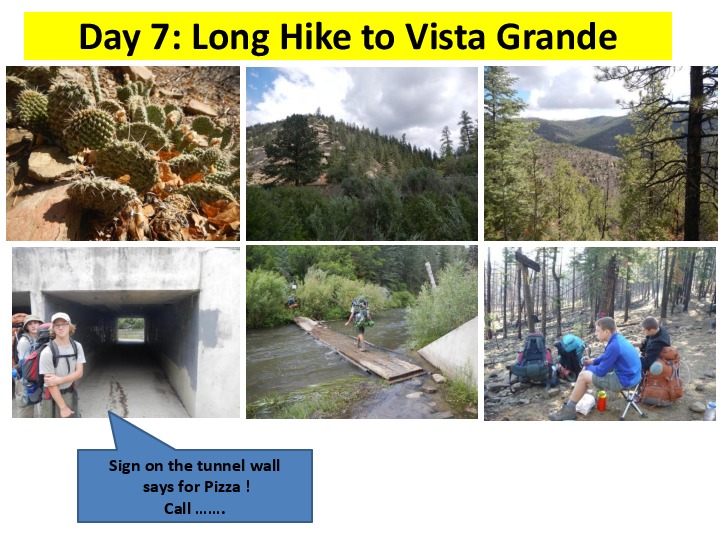 Day 7: Long Hike to Vista Grande

Sign on the tunnel wall says for Pizza ! Call …….